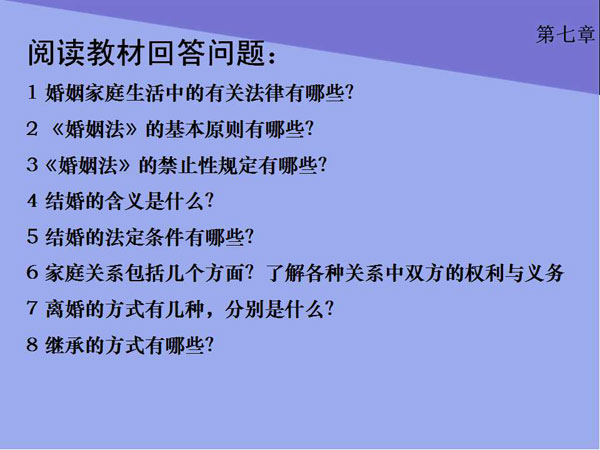 第七章

阅读教材回答问题：

1 婚姻家庭生活中的有关法律有哪些?

2 《婚姻法》的基本原则有哪些?

3《婚姻法》的禁止性规定有哪些?

4 结婚的含义是什么?

5 结婚的法定条件有哪些?

6 家庭关系包括几个方面? 了解各种关系中双方的权利与义务

7 离婚的方式有几种，分别是什么?

8 继承的方式有哪些?